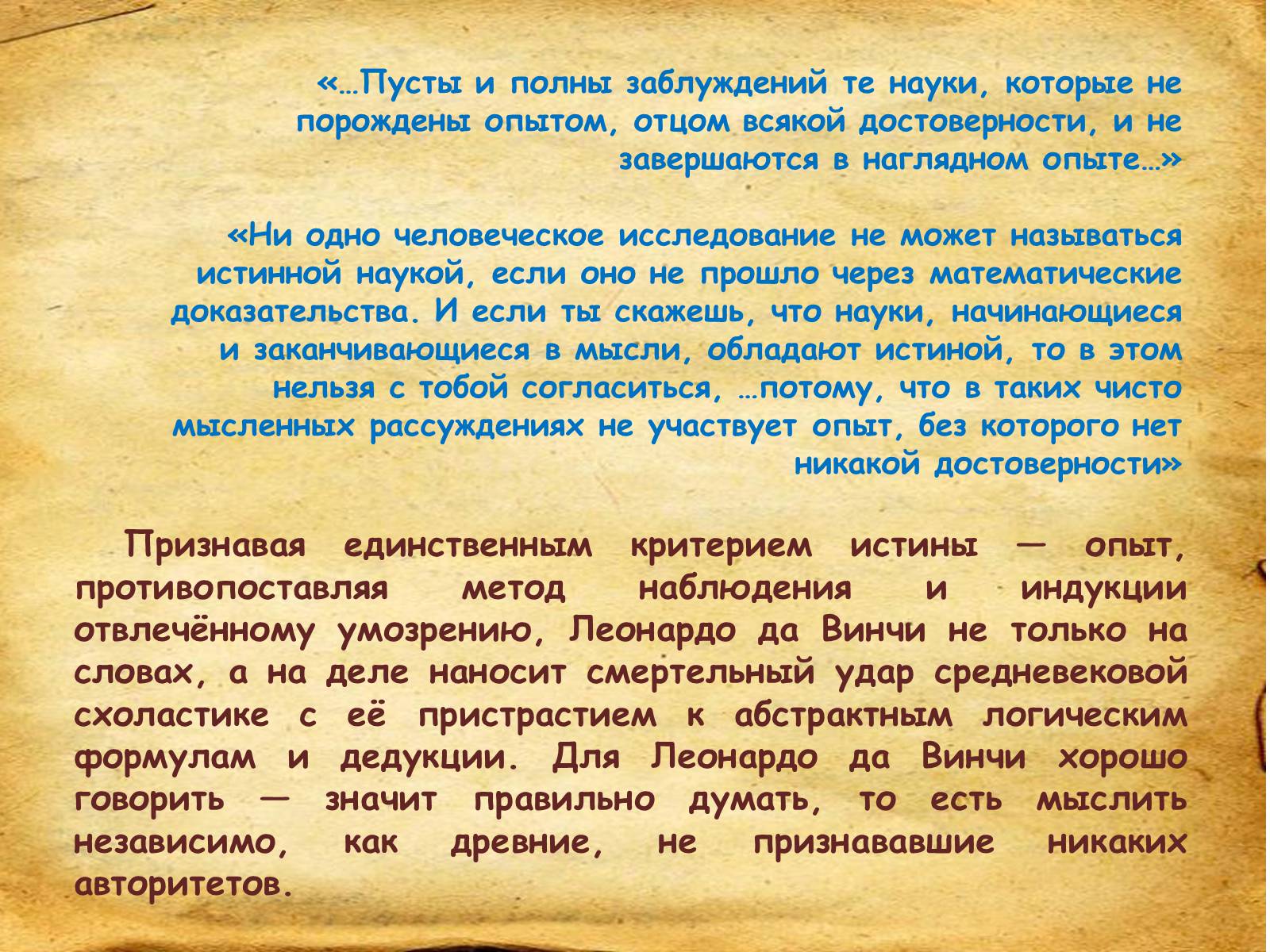 «…Пусты и полны заблуждений те науки, которые не порождены опытом, отцом всякой достоверности, и не завершаются в наглядном опыте…»

«Ни одно человеческое исследование не может называться истинной наукой, если оно не прошло через математические доказательства. И если ты скажешь, что науки, начинающиеся и заканчивающиеся в мысли, обладают истиной, то в этом нельзя с тобой согласиться, …потому, что в таких чисто мысленных рассуждениях не участвует опыт, без которого нет никакой достоверности»

Признавая единственным критерием истины — опыт, противопоставляя метод наблюдения и индукции отвлечённому умозрению, Леонардо да Винчи не только на словах, а на деле наносит смертельный удар средневековой схоластике с её пристрастием к абстрактным логическим формулам и дедукции. Для Леонардо да Винчи хорошо говорить — значит правильно думать, то есть мыслить независимо, как древние, не признававшие никаких авторитетов.